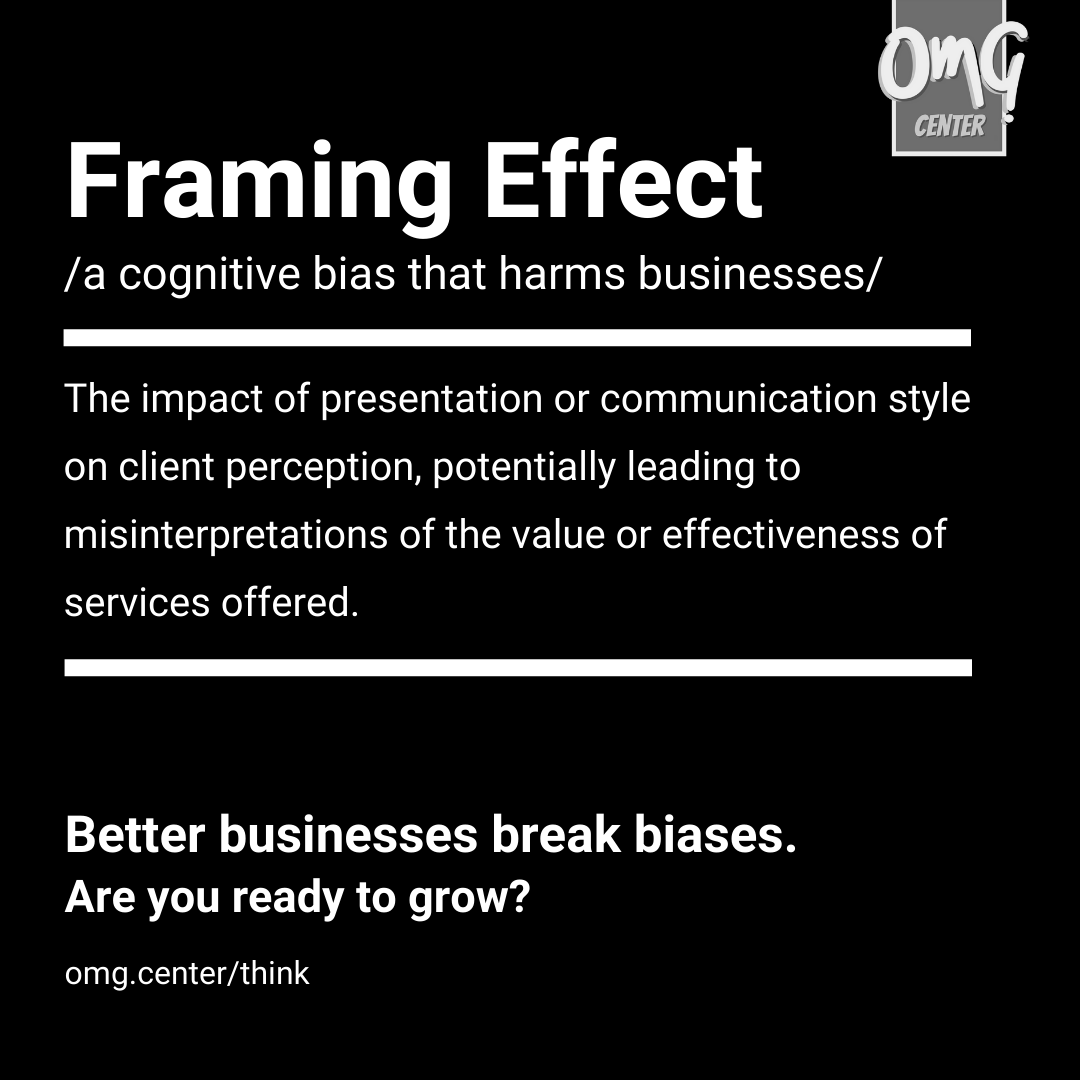 OMG!
CENTER

Framing Effect
/a cognitive bias that harms businesses/

The impact of presentation or communication style on client perception, potentially leading to misinterpretations of the value or effectiveness of services offered.

Better businesses break biases.
Are you ready to grow?

omg.center/think